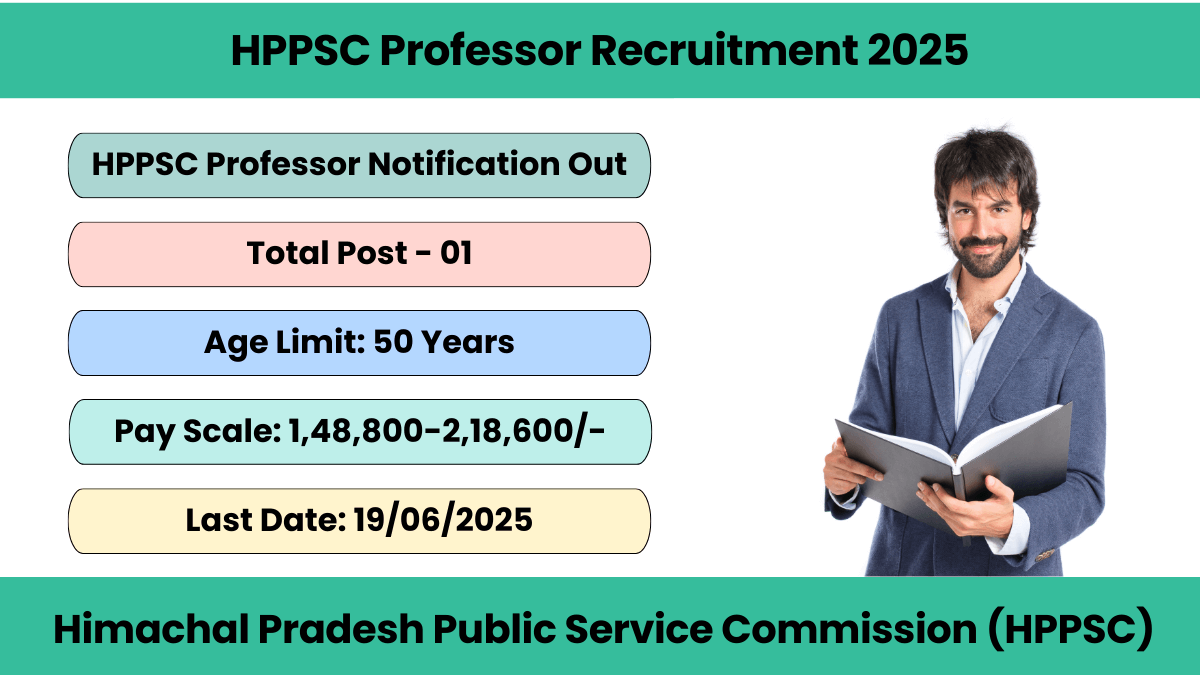 HPPSC Professor Recruitment 2025

HPPSC Professor Notification Out

Total Post - 01

Age Limit: 50 Years

Pay Scale: 1,48,800-2,18,600/-

Last Date: 19/06/2025

Himachal Pradesh Public Service Commission (HPPSC)